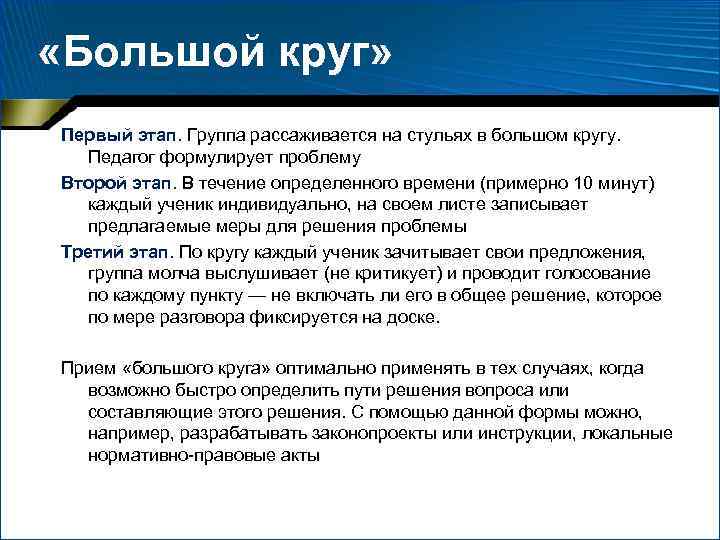 «Большой круг»

Первый этап. Группа рассаживается на стульях в большом кругу. Педагог формулирует проблему

Второй этап. В течение определенного времени (примерно 10 минут) каждый ученик индивидуально, на своем листе записывает предлагаемые меры для решения проблемы

Третий этап. По кругу каждый ученик зачитывает свои предложения, группа молча выслушивает (не критикует) и проводит голосование по каждому пункту — не включать ли его в общее решение, которое по мере разговора фиксируется на доске.

Прием «большого круга» оптимально применять в тех случаях, когда возможно быстро определить пути решения вопроса или составляющие этого решения. С помощью данной формы можно, например, разрабатывать законопроекты или инструкции, локальные нормативно-правовые акты